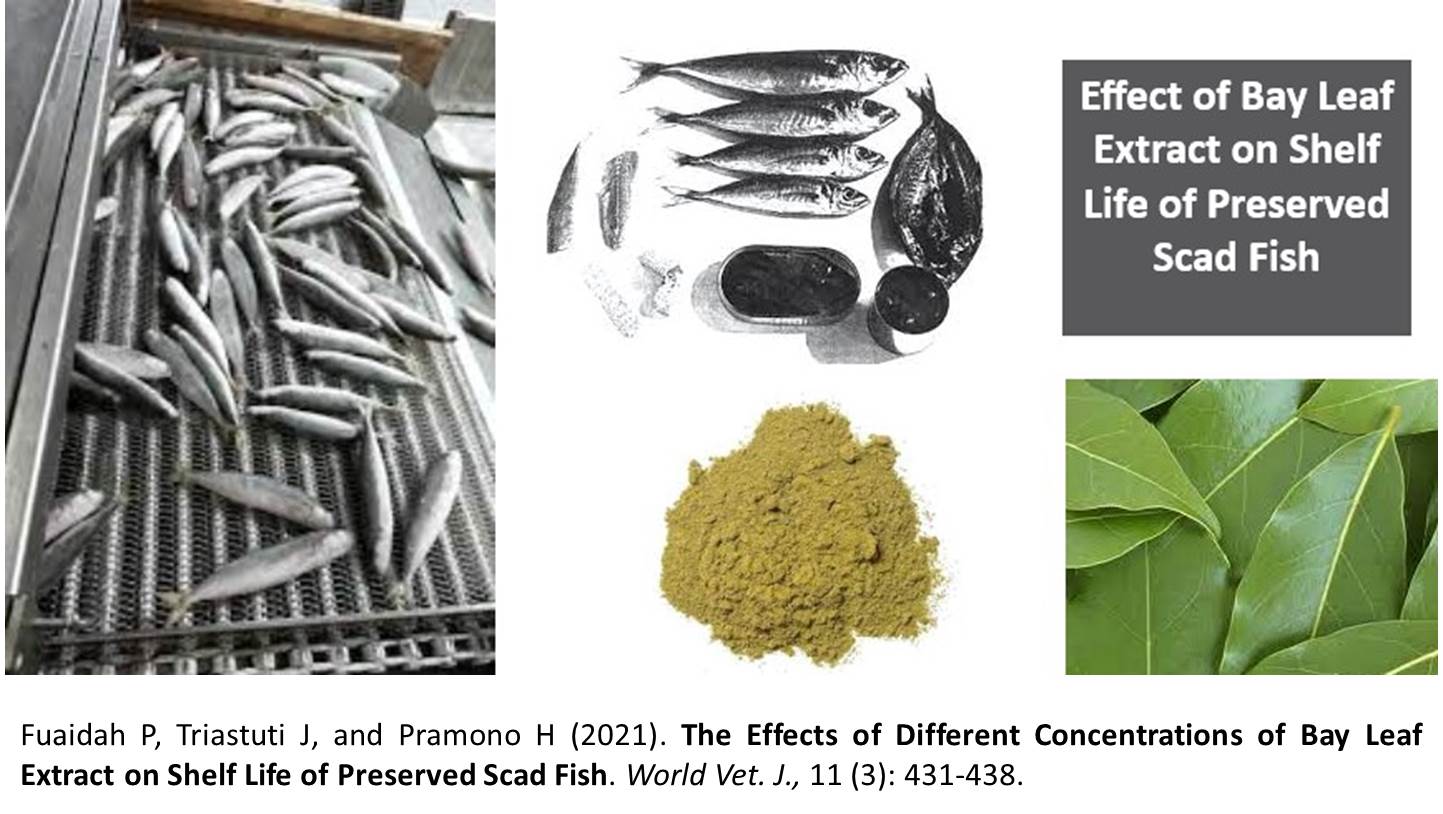 Effect of Bay Leaf Extract on Shelf Life of Preserved Scad Fish

Fuaidah P, Triastuti J, and Pramono H (2021). The Effects of Different Concentrations of Bay Leaf Extract on Shelf Life of Preserved Scad Fish. World Vet. J., 11 (3): 431-438.